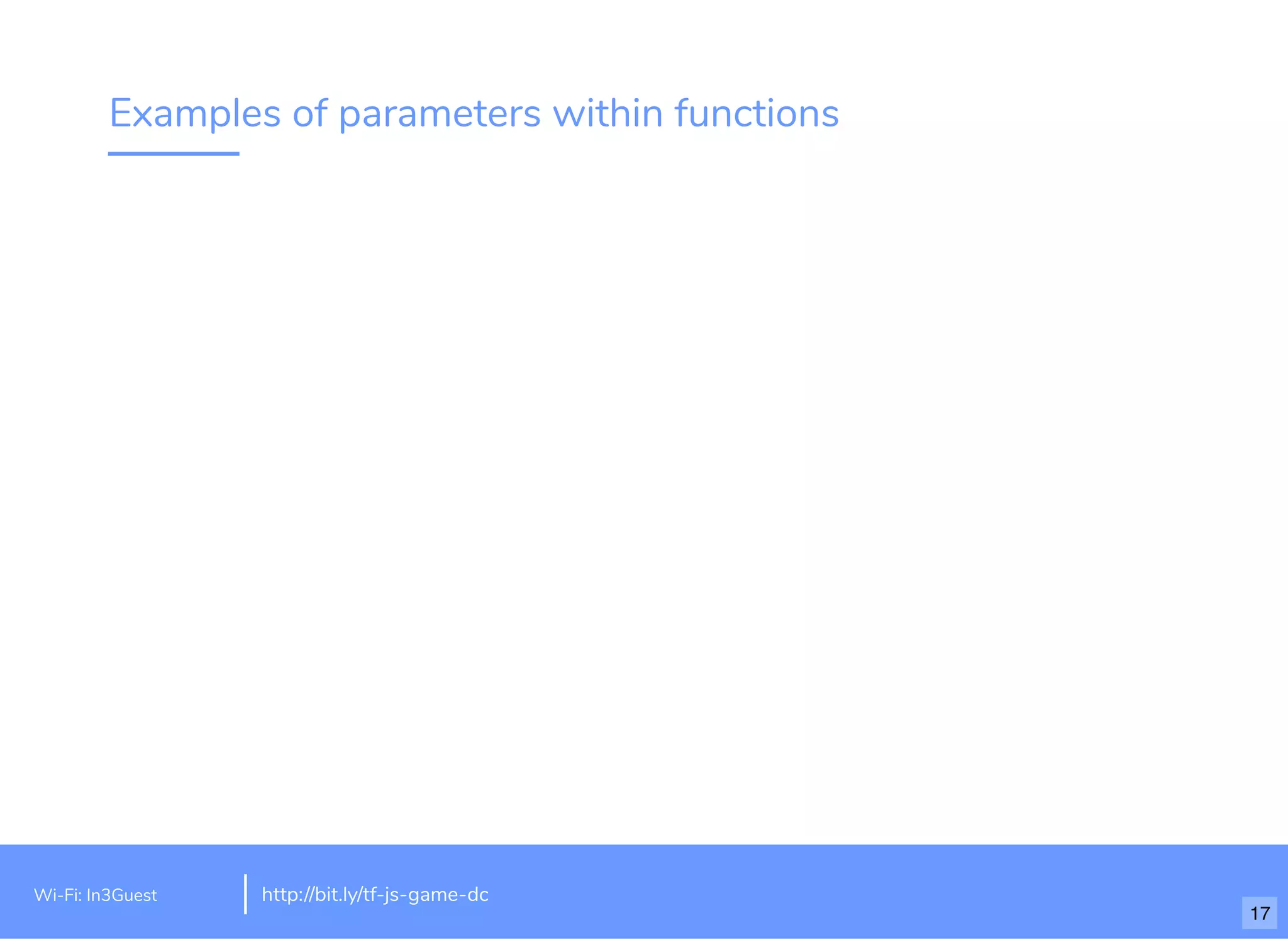 Examples of parameters within functions

Wi-Fi: In3Guest

http://bit.ly/tf-js-game-dc

17